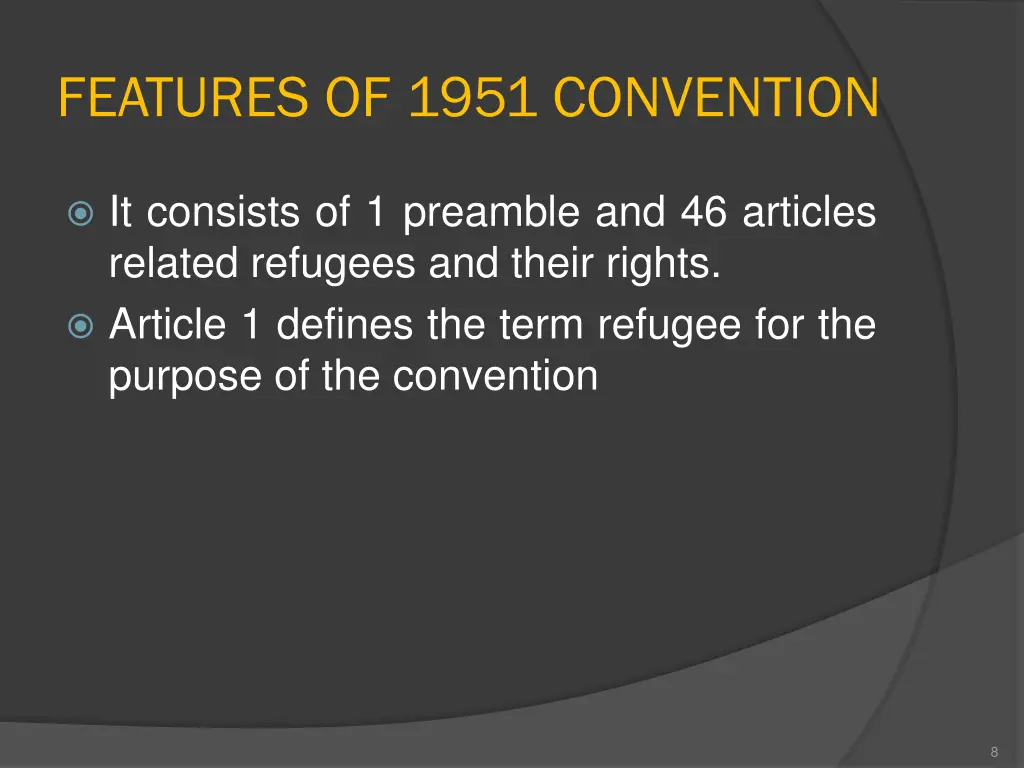 FEATURES OF 1951 CONVENTION

It consists of 1 preamble and 46 articles related refugees and their rights.

Article 1 defines the term refugee for the purpose of the convention

8